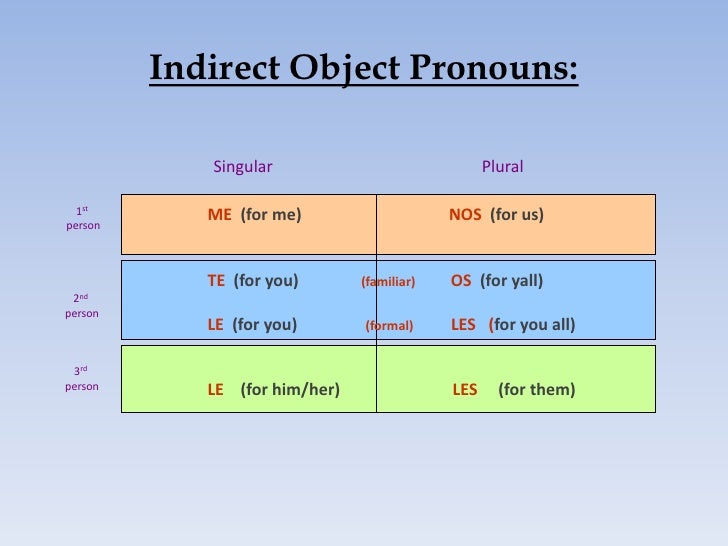 Indirect Object Pronouns:

| | Singular | | Plural |
|---|---|---|---|
| 1st person | ME (for me) | | NOS (for us) |
| 2nd person | TE (for you) | (familiar) | OS (for yall) |
| | LE (for you) | (formal) | LES (for you all) |
| 3rd person | LE (for him/her) | | LES (for them) |